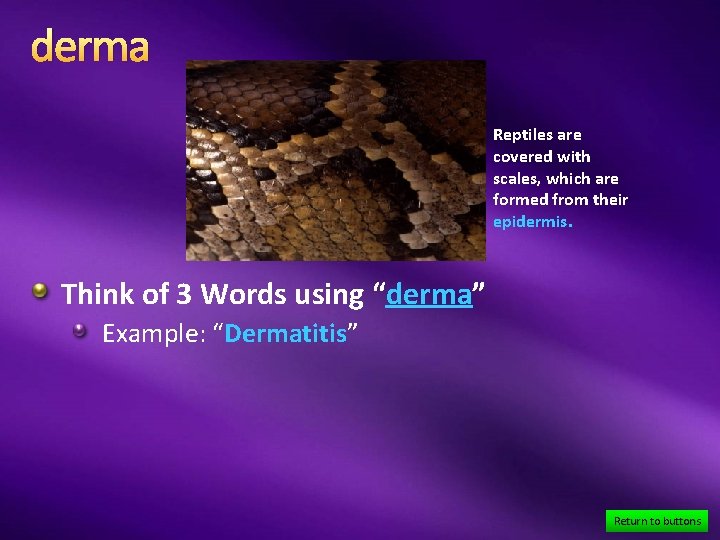 derma

Reptiles are covered with scales, which are formed from their epidermis.

Think of 3 Words using “derma”

Example: “Dermatitis”

Return to buttons